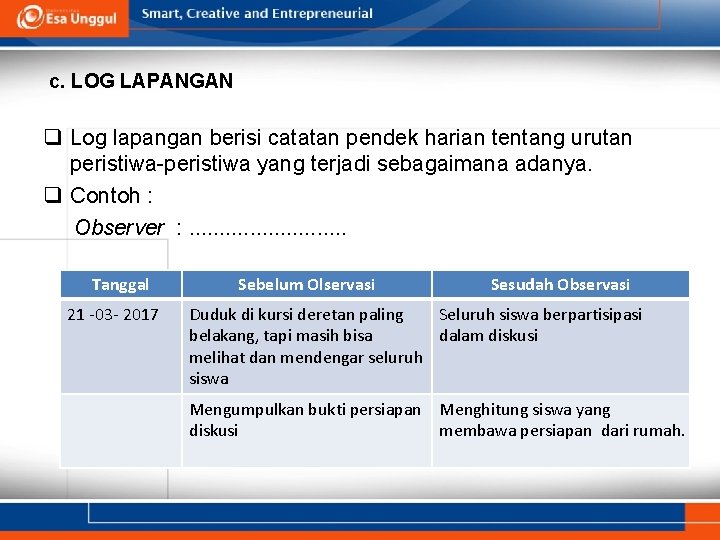 Esa Unggul
Smart, Creative and Entrepreneurial

c. LOG LAPANGAN

❑ Log lapangan berisi catatan pendek harian tentang urutan peristiwa-peristiwa yang terjadi sebagaimana adanya.

❑ Contoh :

Observer : ..........................

| Tanggal | Sebelum Olservasi | Sesudah Observasi |
|---|---|---|
| 21 -03- 2017 | Duduk di kursi deretan paling belakang, tapi masih bisa melihat dan mendengar seluruh siswa | Seluruh siswa berpartisipasi dalam diskusi |
| | Mengumpulkan bukti persiapan diskusi | Menghitung siswa yang membawa persiapan dari rumah. |